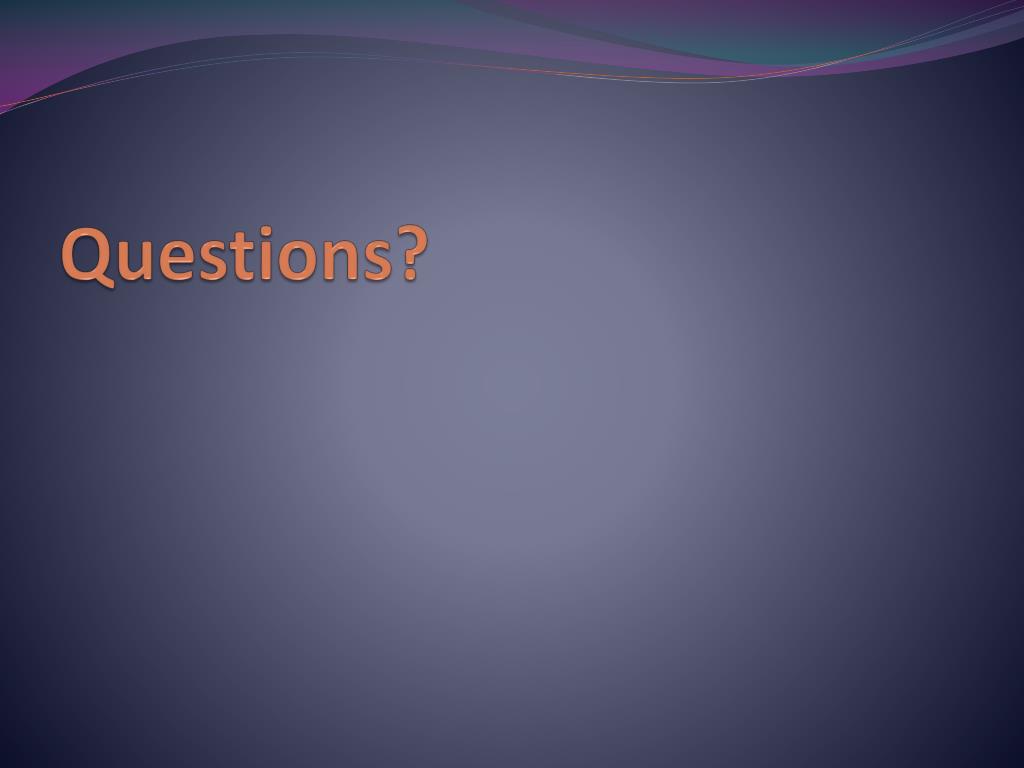 Questions?